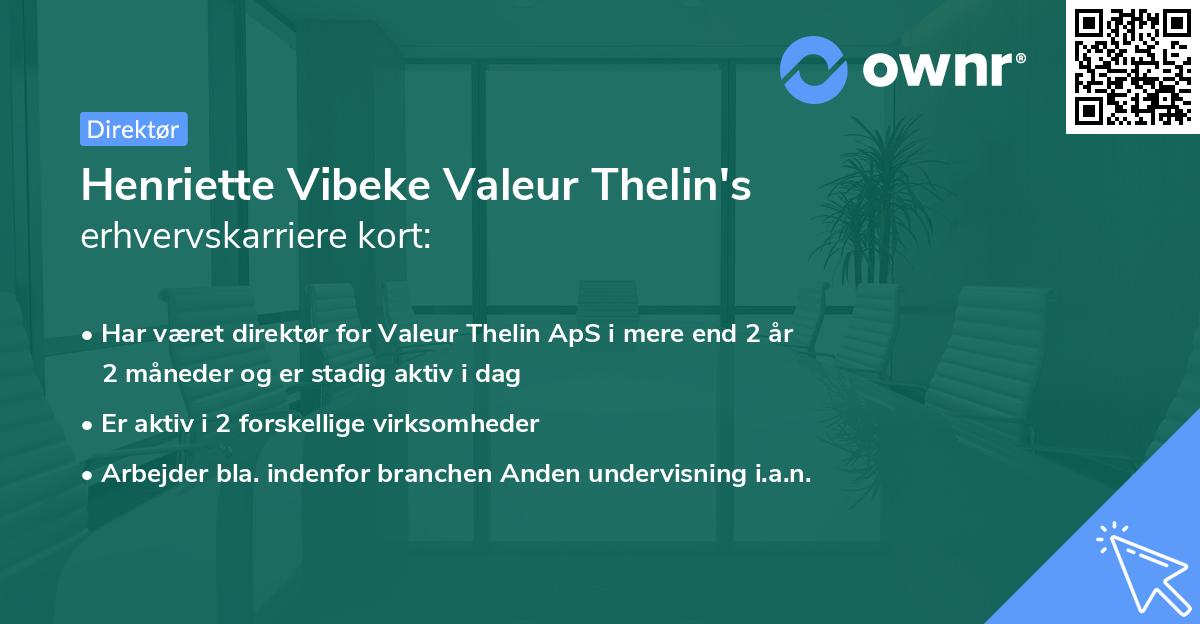 ownr®

Direktør

Henriette Vibeke Valeur Thelin's
erhvervskarriere kort:

• Har været direktør for Valeur Thelin ApS i mere end 2 år 2 måneder og er stadig aktiv i dag

• Er aktiv i 2 forskellige virksomheder

• Arbejder bla. indenfor branchen Anden undervisning i.a.n.